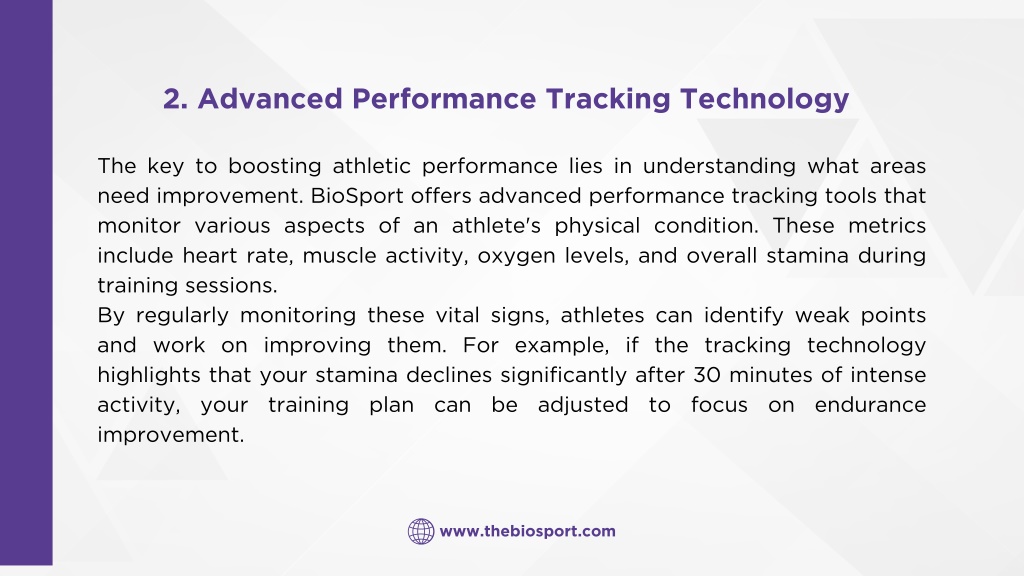 2. Advanced Performance Tracking Technology

The key to boosting athletic performance lies in understanding what areas need improvement. BioSport offers advanced performance tracking tools that monitor various aspects of an athlete's physical condition. These metrics include heart rate, muscle activity, oxygen levels, and overall stamina during training sessions.
By regularly monitoring these vital signs, athletes can identify weak points and work on improving them. For example, if the tracking technology highlights that your stamina declines significantly after 30 minutes of intense activity, your training plan can be adjusted to focus on endurance improvement.

www.thebiosport.com